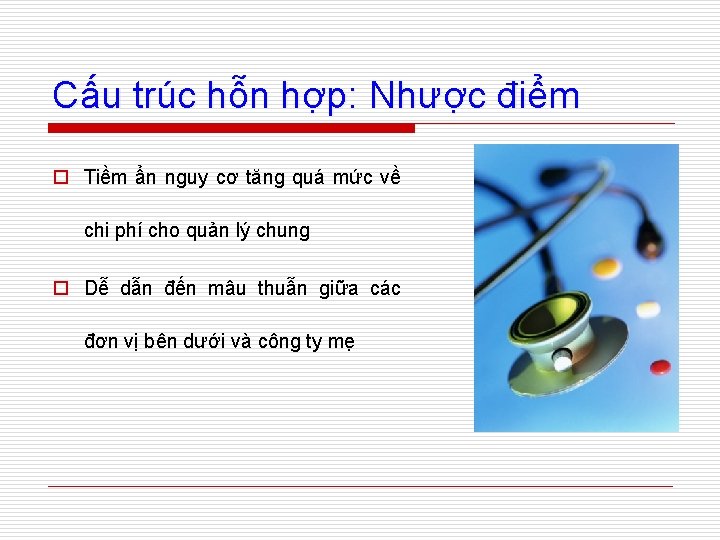 Cấu trúc hỗn hợp: Nhược điểm

Tiềm ẩn nguy cơ tăng quá mức về chi phí cho quản lý chung

Dễ dẫn đến mâu thuẫn giữa các đơn vị bên dưới và công ty mẹ